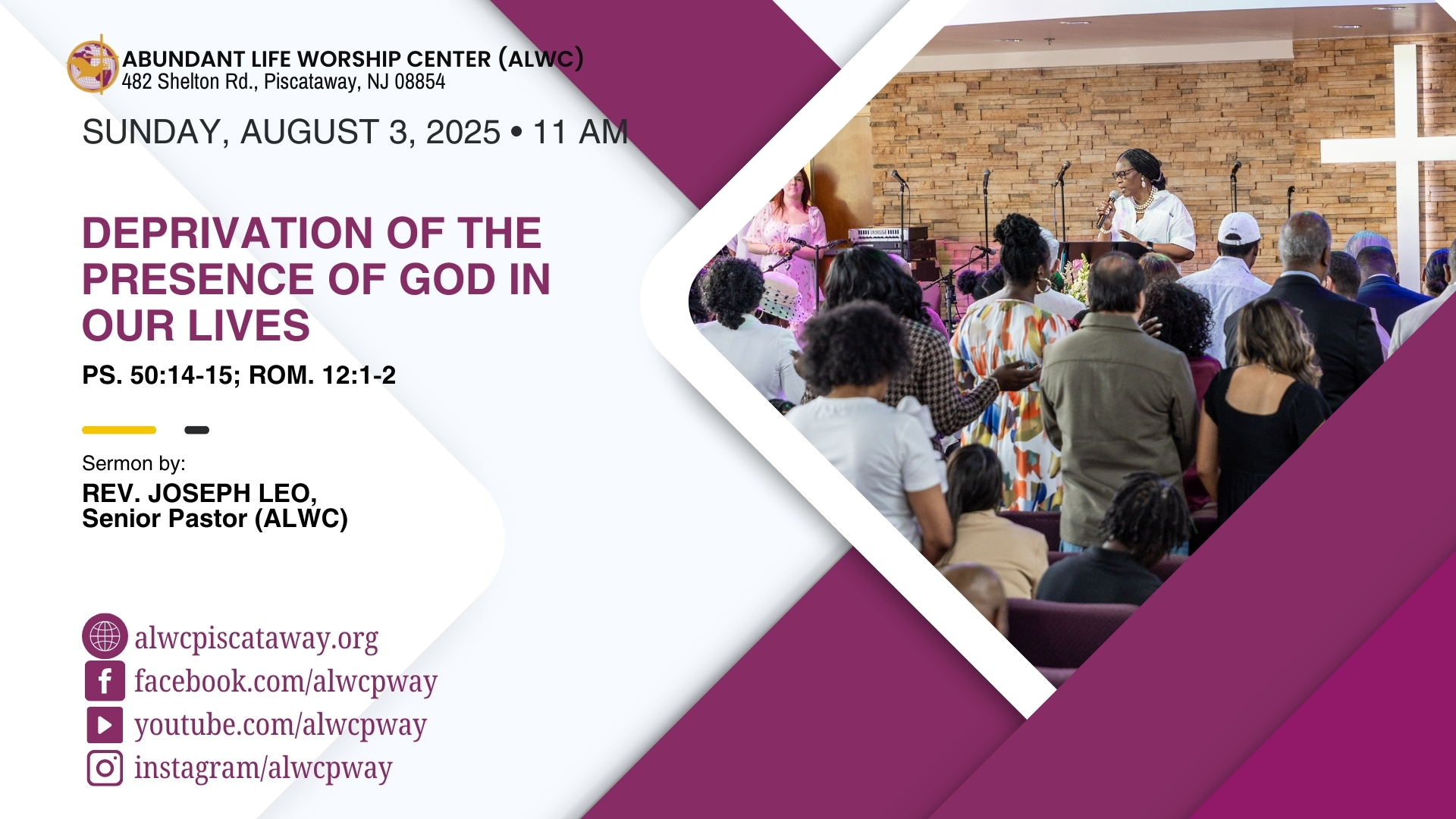 ABUNDANT LIFE WORSHIP CENTER (ALWC)
482 Shelton Rd., Piscataway, NJ 08854

SUNDAY, AUGUST 3, 2025 • 11 AM

DEPRIVATION OF THE PRESENCE OF GOD IN OUR LIVES

PS. 50:14-15; ROM. 12:1-2

Sermon by:
REV. JOSEPH LEO,
Senior Pastor (ALWC)

alwcpiscataway.org
facebook.com/alwcpway
youtube.com/alwcpway
instagram/alwcpway